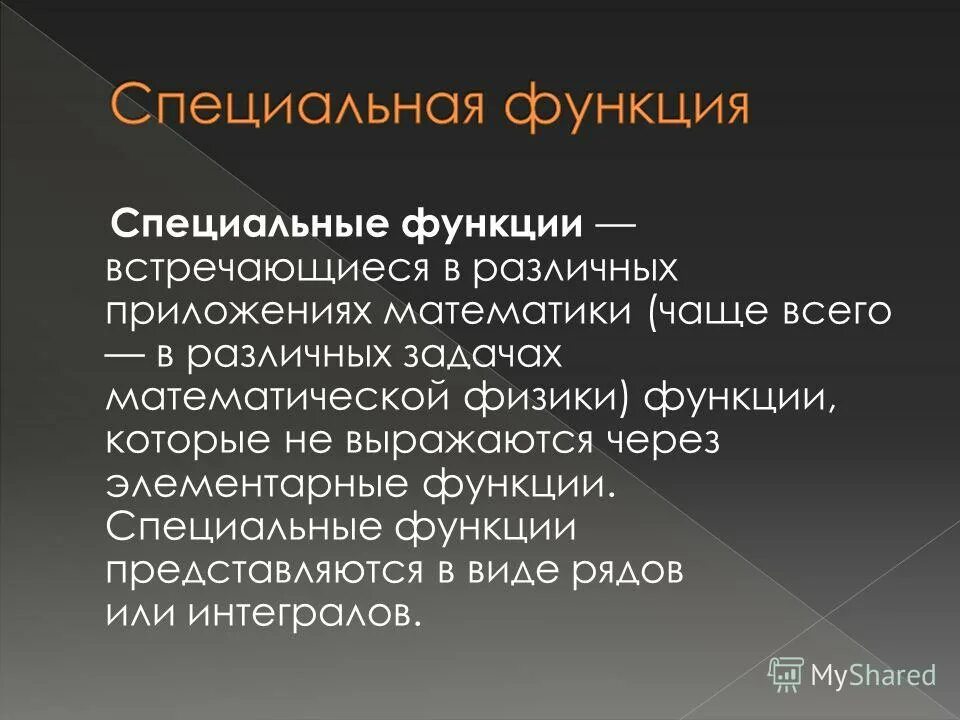 Специальная функция

Специальные функции — встречающиеся в различных приложениях математики (чаще всего — в различных задачах математической физики) функции, которые не выражаются через элементарные функции. Специальные функции представляются в виде рядов или интегралов.

MyShared